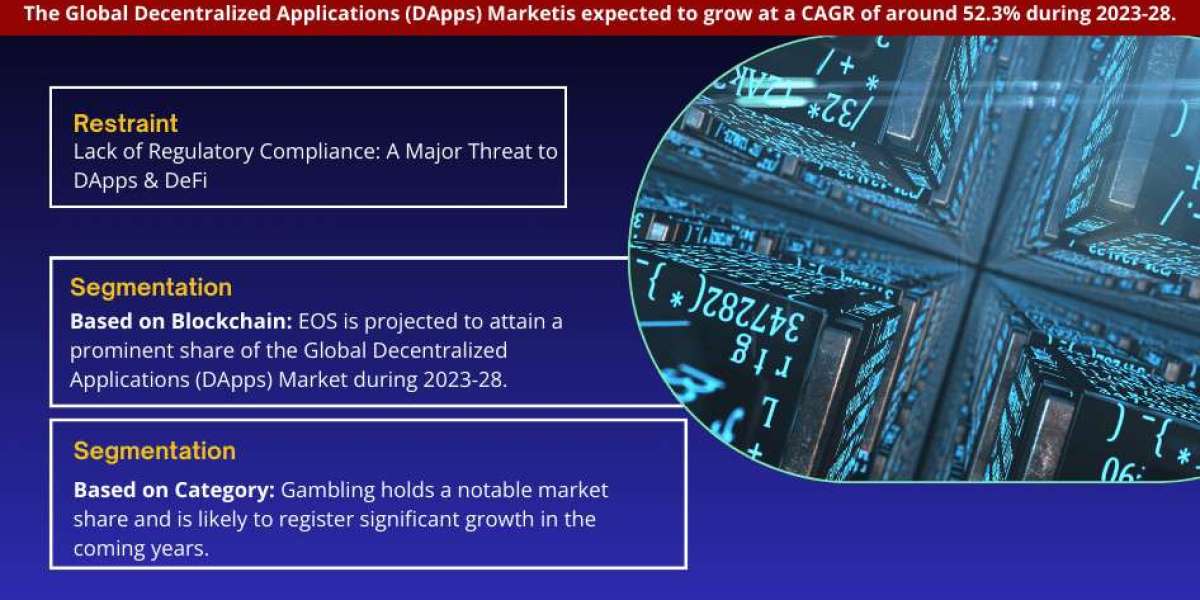 The Global Decentralized Applications (DApps) Marketis expected to grow at a CAGR of around 52.3% during 2023-28.

Restraint
Lack of Regulatory Compliance: A Major Threat to DApps & DeFi

Segmentation
Based on Blockchain: EOS is projected to attain a prominent share of the Global Decentralized Applications (DApps) Market during 2023-28.

Segmentation
Based on Category: Gambling holds a notable market share and is likely to register significant growth in the coming years.